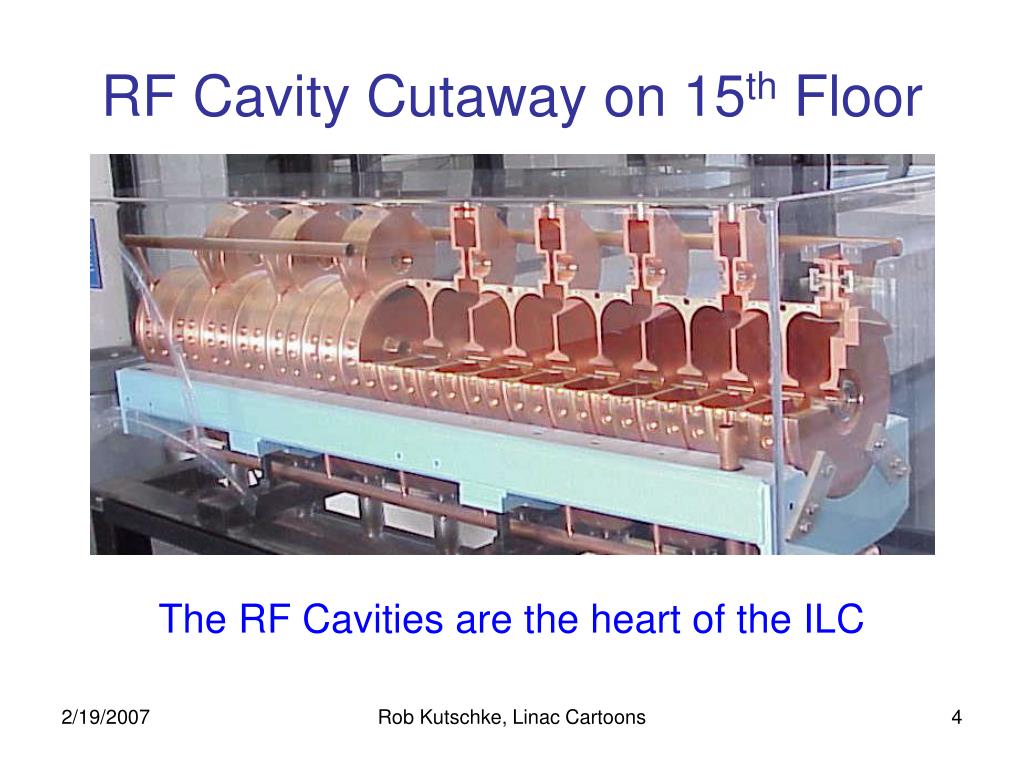 RF Cavity Cutaway on 15$^{th}$ Floor

The RF Cavities are the heart of the ILC

2/19/2007

Rob Kutschke, Linac Cartoons

4